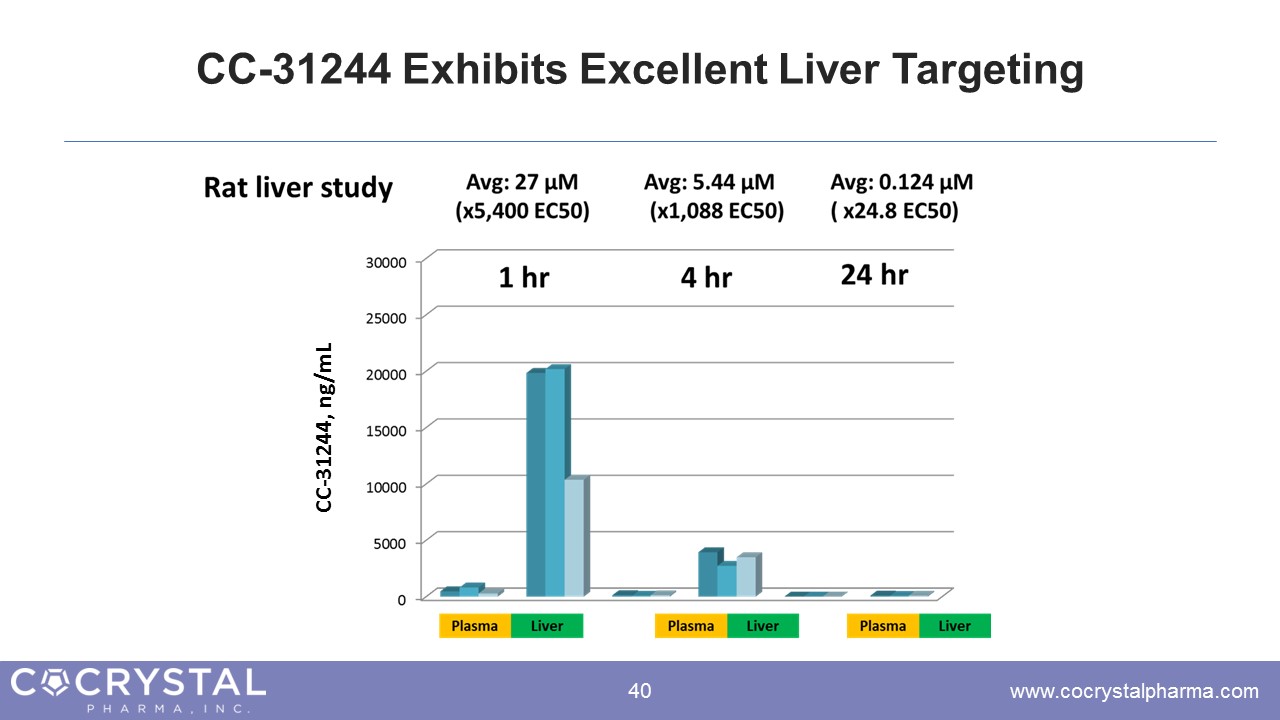 CC-31244 Exhibits Excellent Liver Targeting

Rat liver study

Avg: 27 µM (x5,400 EC50)

Avg: 5.44 µM (x1,088 EC50)

Avg: 0.124 µM ( x24.8 EC50)

1 hr

4 hr

24 hr

CC-31244, ng/mL

30000
25000
20000
15000
10000
5000
0

Plasma Liver

Plasma Liver

Plasma Liver

COCRYSTAL PHARMA, INC.

40

www.cocrystalpharma.com